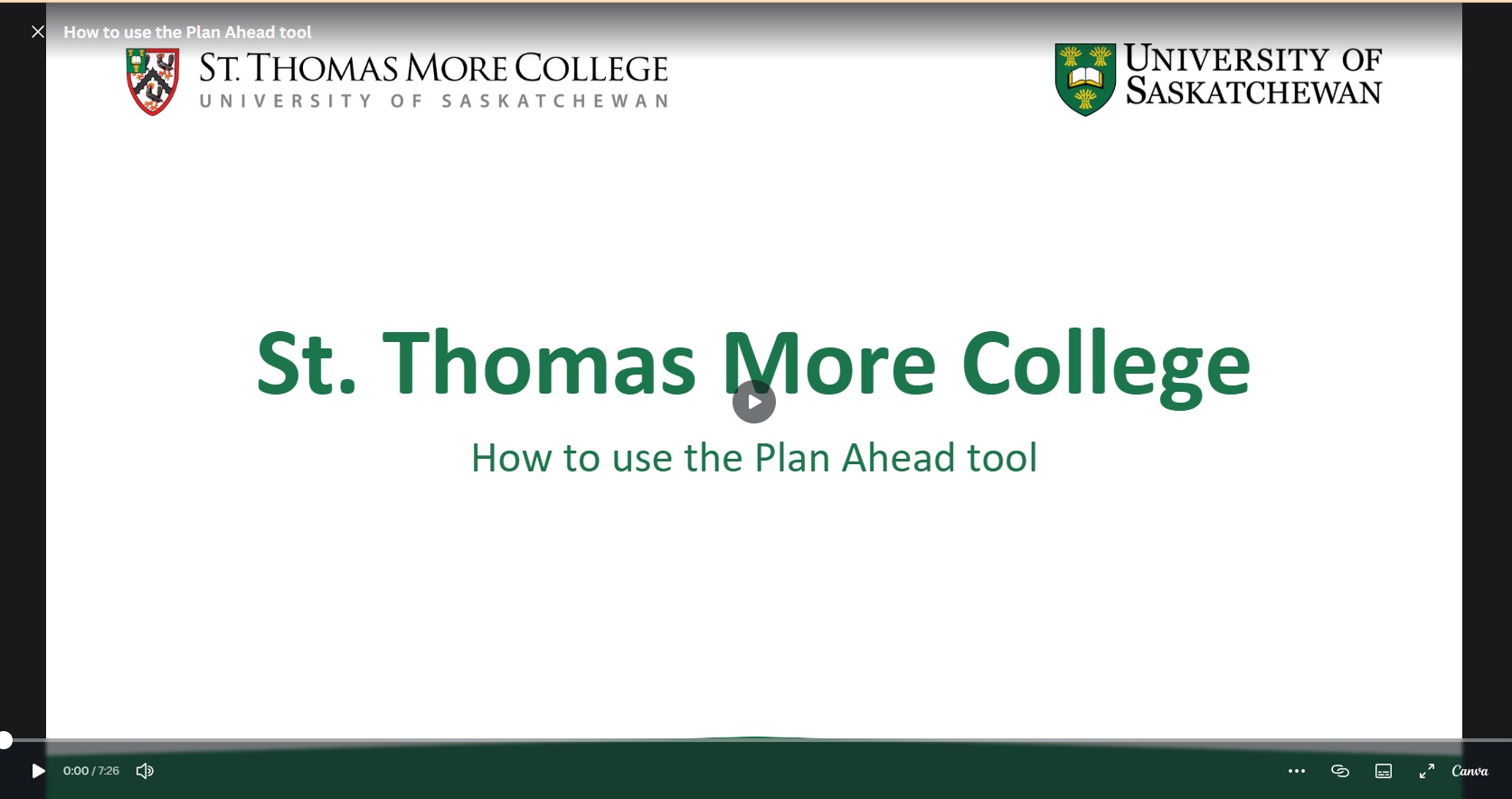 How to use the Plan Ahead tool

ST. THOMAS MORE COLLEGE
UNIVERSITY OF SASKATCHEWAN

UNIVERSITY OF SASKATCHEWAN

St. Thomas More College

How to use the Plan Ahead tool

0:00 / 7:26

Canva